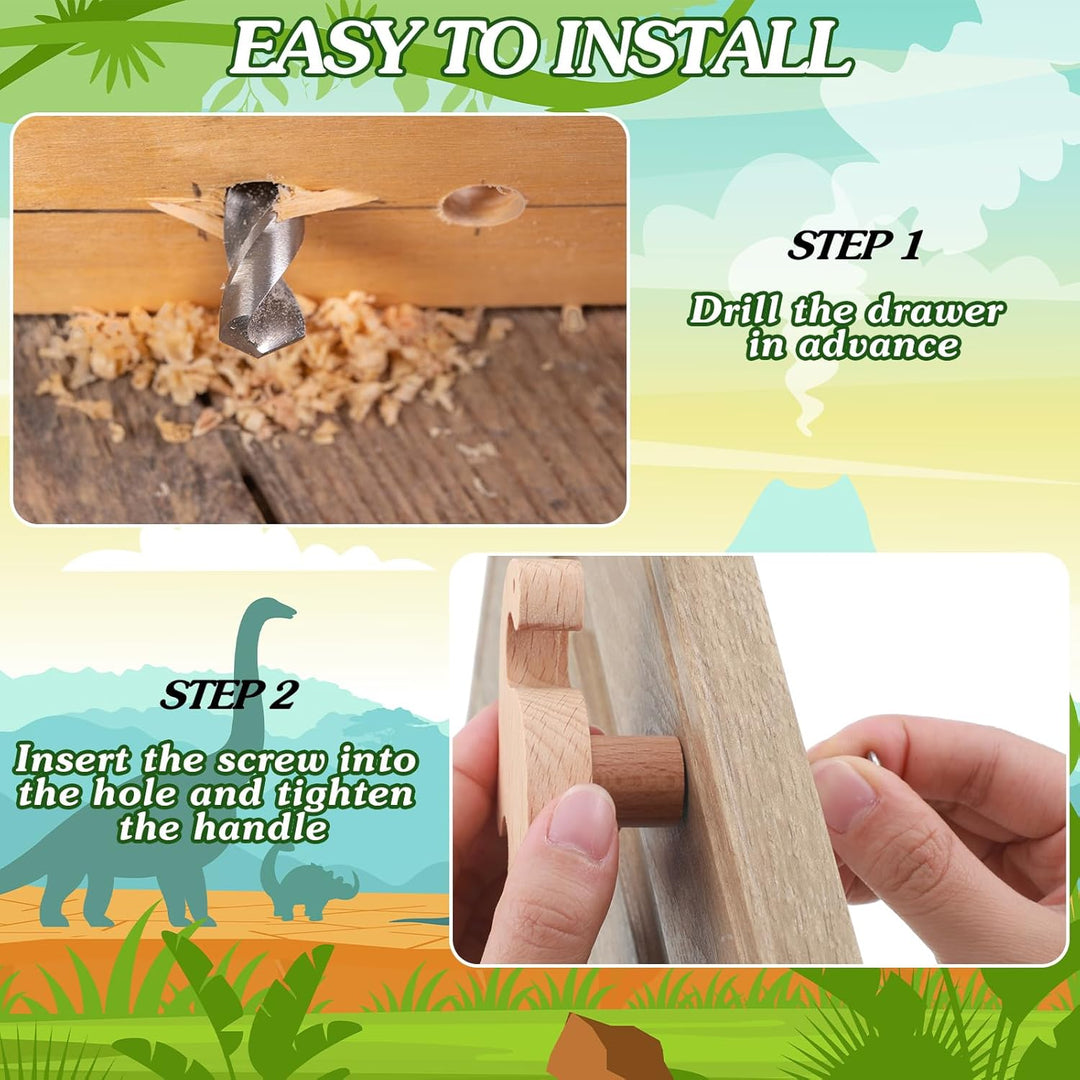 EASY TO INSTALL

STEP 1

Drill the drawer in advance

STEP 2

Insert the screw into the hole and tighten the handle